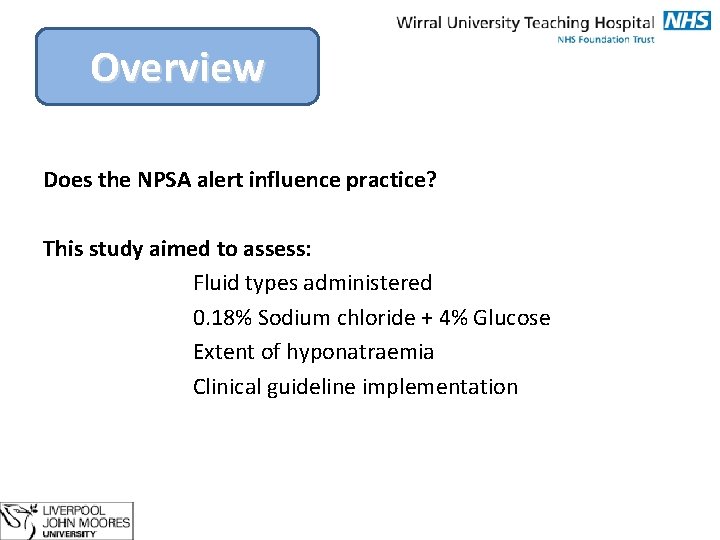 Wirral University Teaching Hospital NHS
NHS Foundation Trust

Overview

Does the NPSA alert influence practice?

This study aimed to assess:

Fluid types administered

0.18% Sodium chloride + 4% Glucose

Extent of hyponatraemia

Clinical guideline implementation

LIVERPOOL JOHN MOORES UNIVERSITY